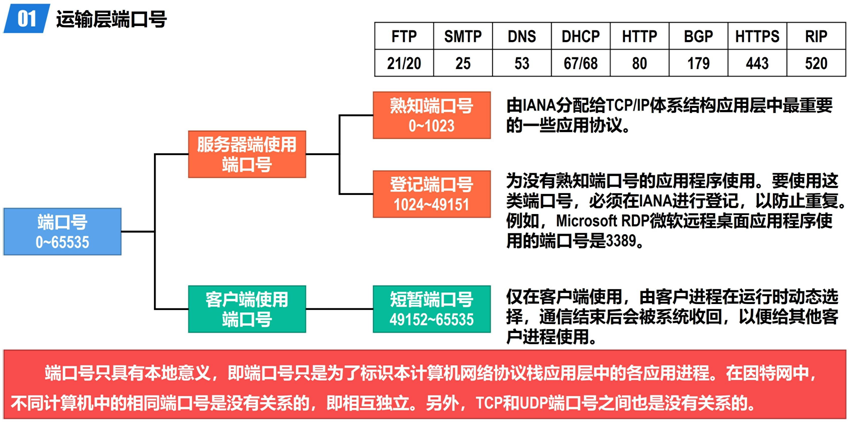 01 运输层端口号

| FTP | SMTP | DNS | DHCP | HTTP | BGP | HTTPS | RIP |
|---|---|---|---|---|---|---|---|
| 21/20 | 25 | 53 | 67/68 | 80 | 179 | 443 | 520 |

端口号
0~65535

服务器端使用端口号

熟知端口号
0~1023

由IANA分配给TCP/IP体系结构应用层中最重要的一些应用协议。

登记端口号
1024~49151

为没有熟知端口号的应用程序使用。要使用这类端口号，必须在IANA进行登记，以防止重复。例如，Microsoft RDP微软远程桌面应用程序使用的端口号是3389。

客户端使用端口号

短暂端口号
49152~65535

仅在客户端使用，由客户进程在运行时动态选择，通信结束后会被系统收回，以便给其他客户进程使用。

端口号只具有本地意义，即端口号只是为了标识本计算机网络协议栈应用层中的各应用进程。在因特网中，不同计算机中的相同端口号是没有关系的，即相互独立。另外，TCP和UDP端口号之间也是没有关系的。